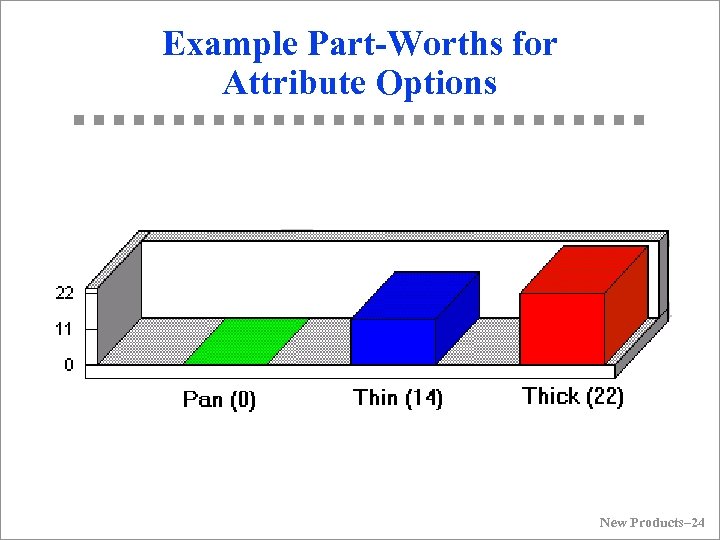 Example Part-Worths for Attribute Options

22
11
0

Pan (0)
Thin (14)
Thick (22)

New Products–24